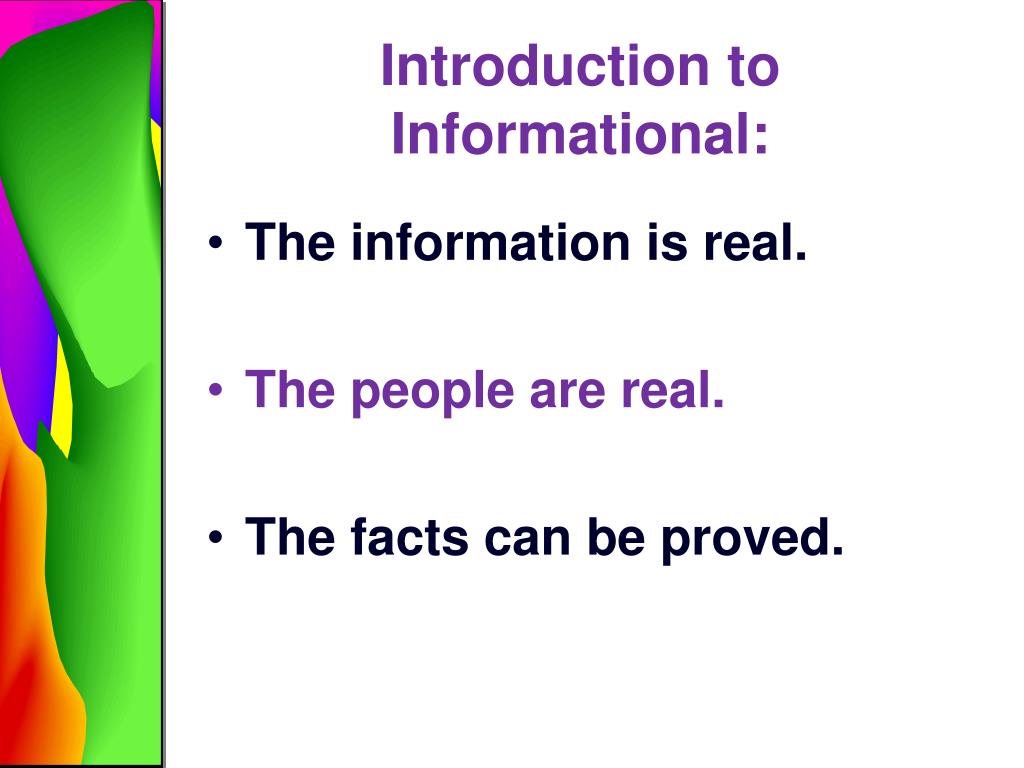 Introduction to Informational:

• The information is real.

• The people are real.

• The facts can be proved.